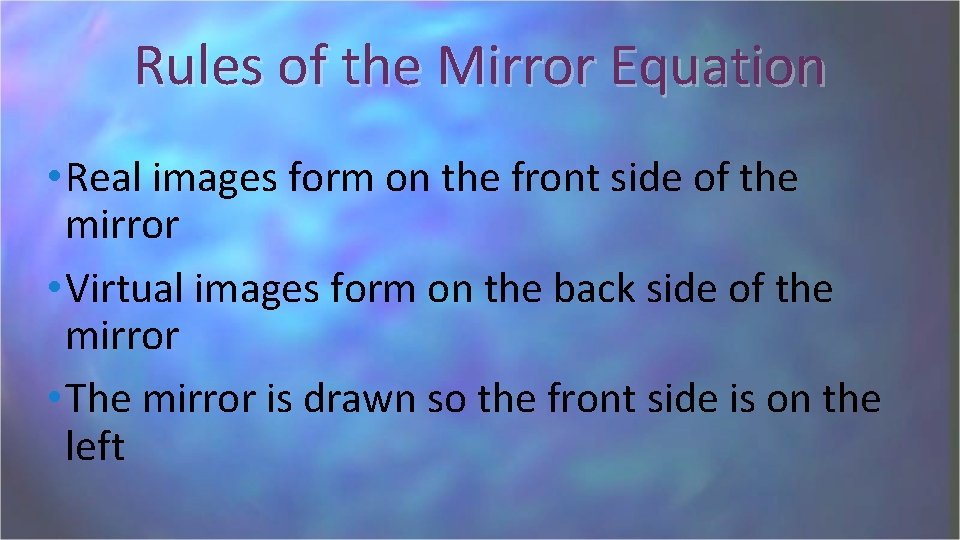 Rules of the Mirror Equation

• Real images form on the front side of the mirror

• Virtual images form on the back side of the mirror

• The mirror is drawn so the front side is on the left